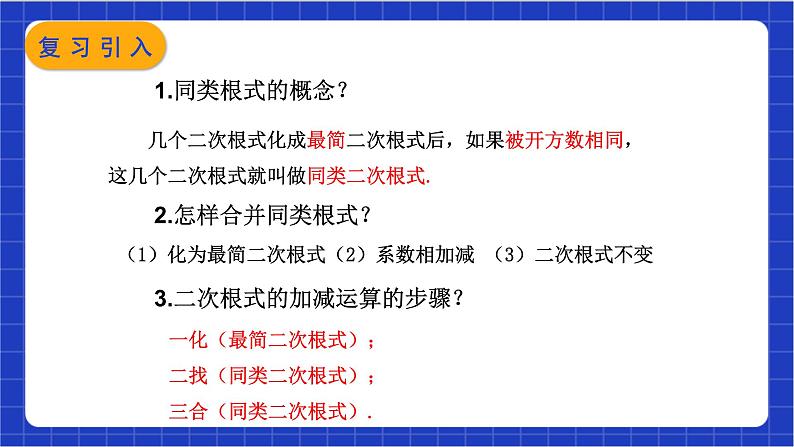 复习引入

1.同类根式的概念？

几个二次根式化成最简二次根式后，如果被开方数相同，这几个二次根式就叫做同类二次根式.

2.怎样合并同类根式？

（1）化为最简二次根式（2）系数相加减 （3）二次根式不变

3.二次根式的加减运算的步骤？

一化（最简二次根式）；

二找（同类二次根式）；

三合（同类二次根式）.